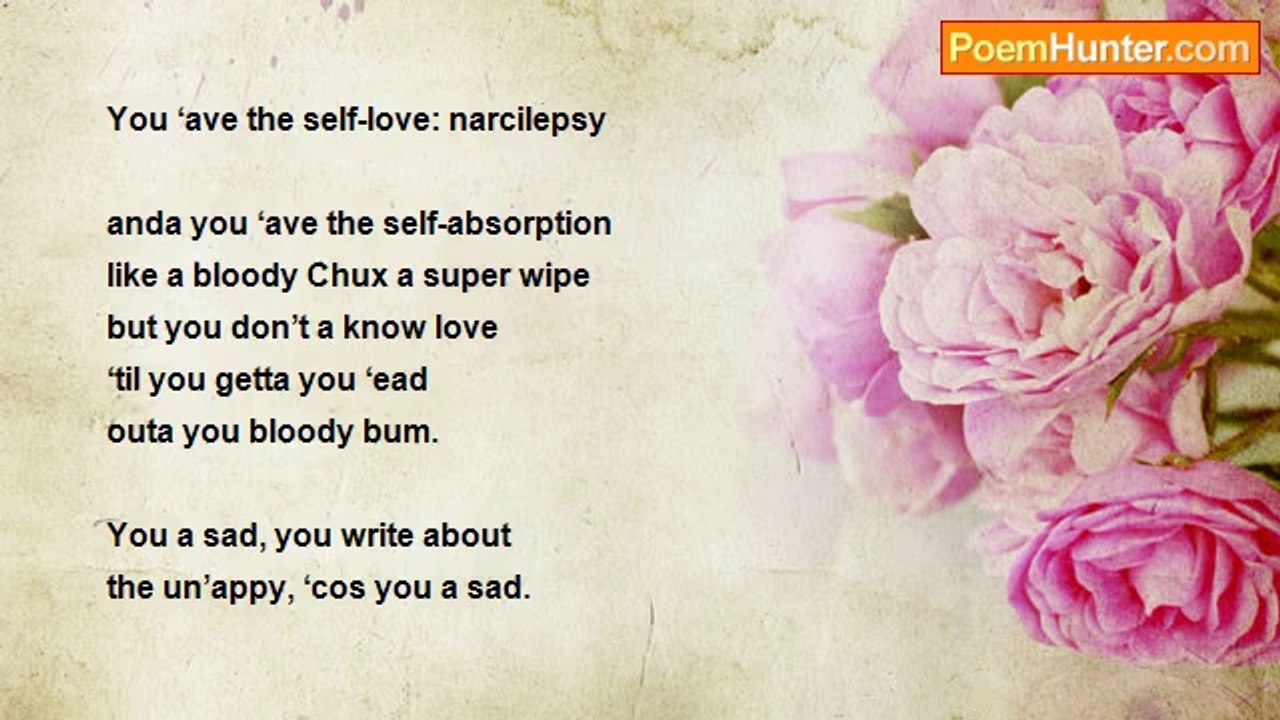 PoemHunter.com

You ‘ave the self-love: narcilepsy

anda you ‘ave the self-absorption
like a bloody Chux a super wipe
but you don’t a know love
‘til you getta you ‘ead
outa you bloody bum.

You a sad, you write about
the un’appy, ‘cos you a sad.